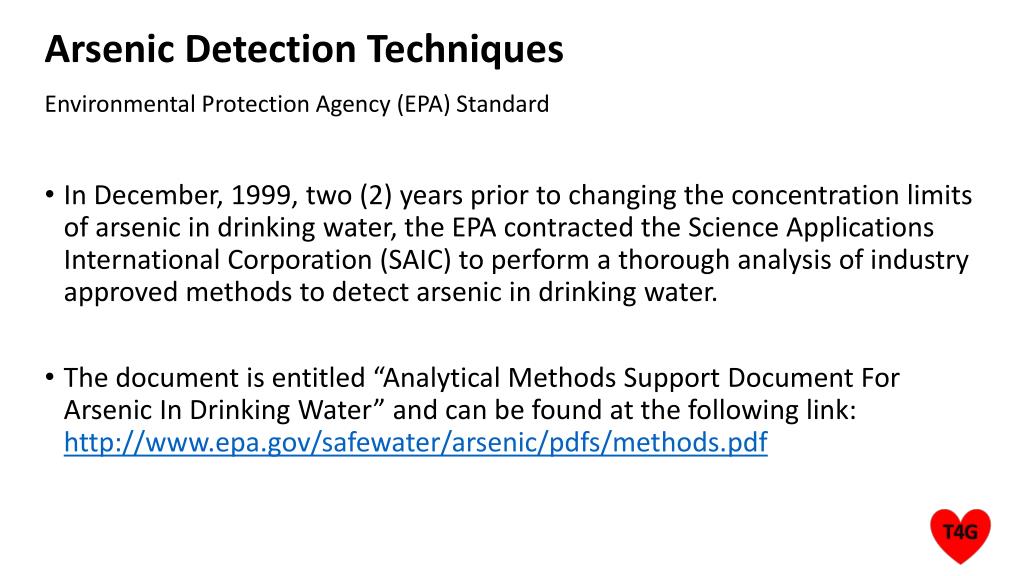 Arsenic Detection Techniques

Environmental Protection Agency (EPA) Standard

• In December, 1999, two (2) years prior to changing the concentration limits of arsenic in drinking water, the EPA contracted the Science Applications International Corporation (SAIC) to perform a thorough analysis of industry approved methods to detect arsenic in drinking water.

• The document is entitled “Analytical Methods Support Document For Arsenic In Drinking Water” and can be found at the following link: http://www.epa.gov/safewater/arsenic/pdfs/methods.pdf

T4G